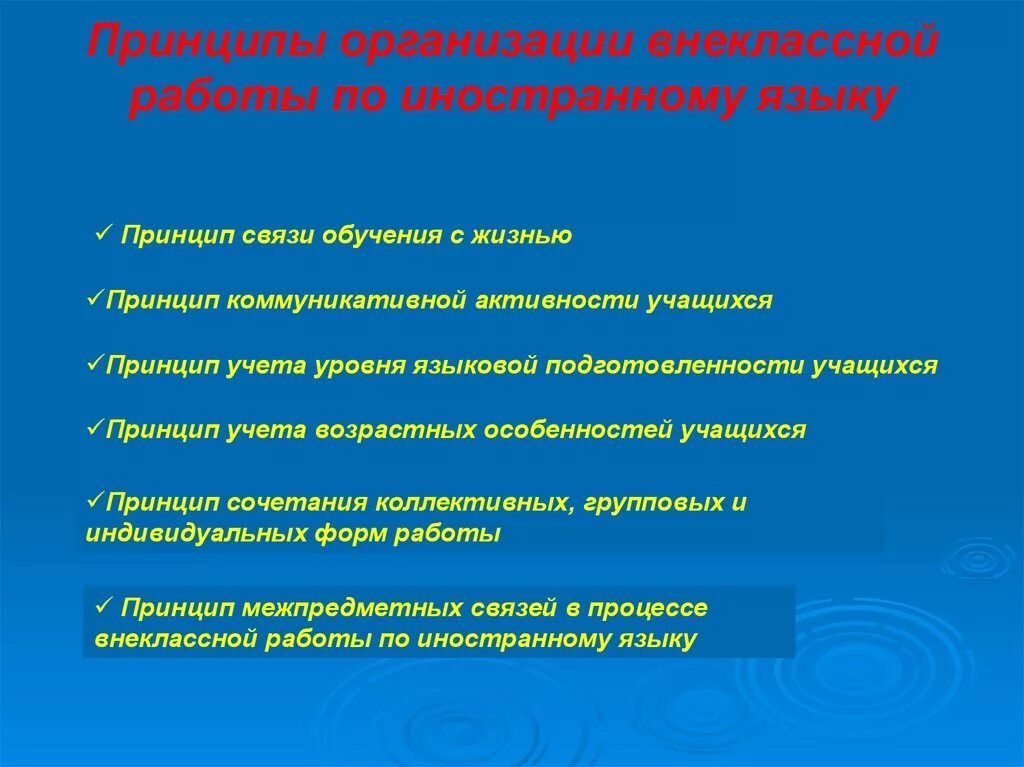 Принципы организации внеклассной работы по иностранному языку

✓ Принцип связи обучения с жизнью

✓Принцип коммуникативной активности учащихся

✓Принцип учета уровня языковой подготовленности учащихся

✓Принцип учета возрастных особенностей учащихся

✓Принцип сочетания коллективных, групповых и индивидуальных форм работы

✓ Принцип межпредметных связей в процессе внеклассной работы по иностранному языку